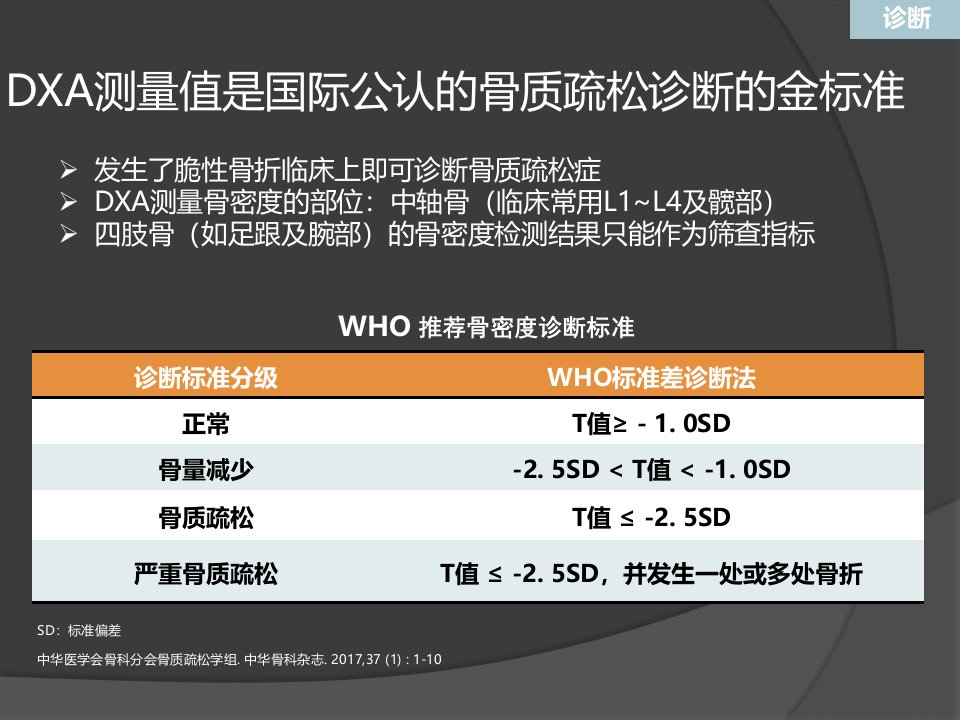 诊断

DXA测量值是国际公认的骨质疏松诊断的金标准

➢ 发生了脆性骨折临床上即可诊断骨质疏松症
➢ DXA测量骨密度的部位：中轴骨（临床常用L1~L4及髋部）
➢ 四肢骨（如足跟及腕部）的骨密度检测结果只能作为筛查指标

WHO 推荐骨密度诊断标准

| 诊断标准分级 | WHO标准差诊断法 |
|---|---|
| 正常 | T值≥ - 1. 0SD |
| 骨量减少 | -2. 5SD < T值 < -1. 0SD |
| 骨质疏松 | T值 ≤ -2. 5SD |
| 严重骨质疏松 | T值 ≤ -2. 5SD，并发生一处或多处骨折 |

SD：标准偏差

中华医学会骨科分会骨质疏松学组. 中华骨科杂志. 2017,37 (1) : 1-10